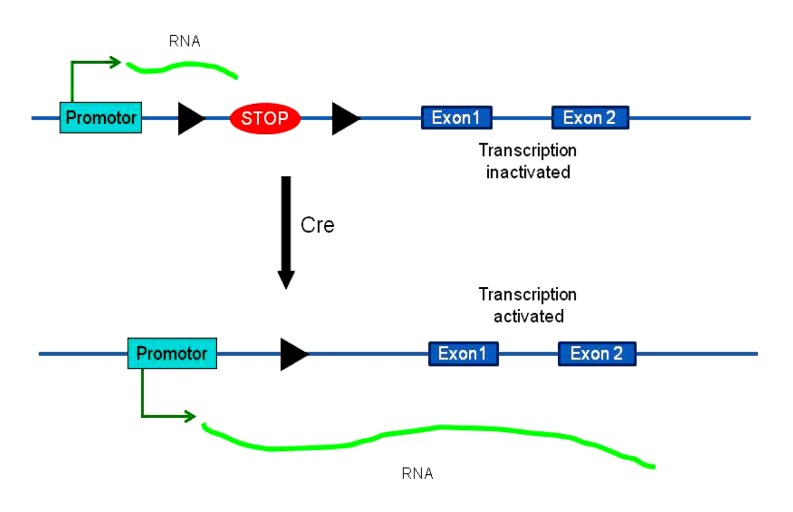 RNA

Promotor

STOP

Exon1

Exon 2

Transcription inactivated

Cre

Transcription activated

Promotor

Exon1

Exon 2

RNA